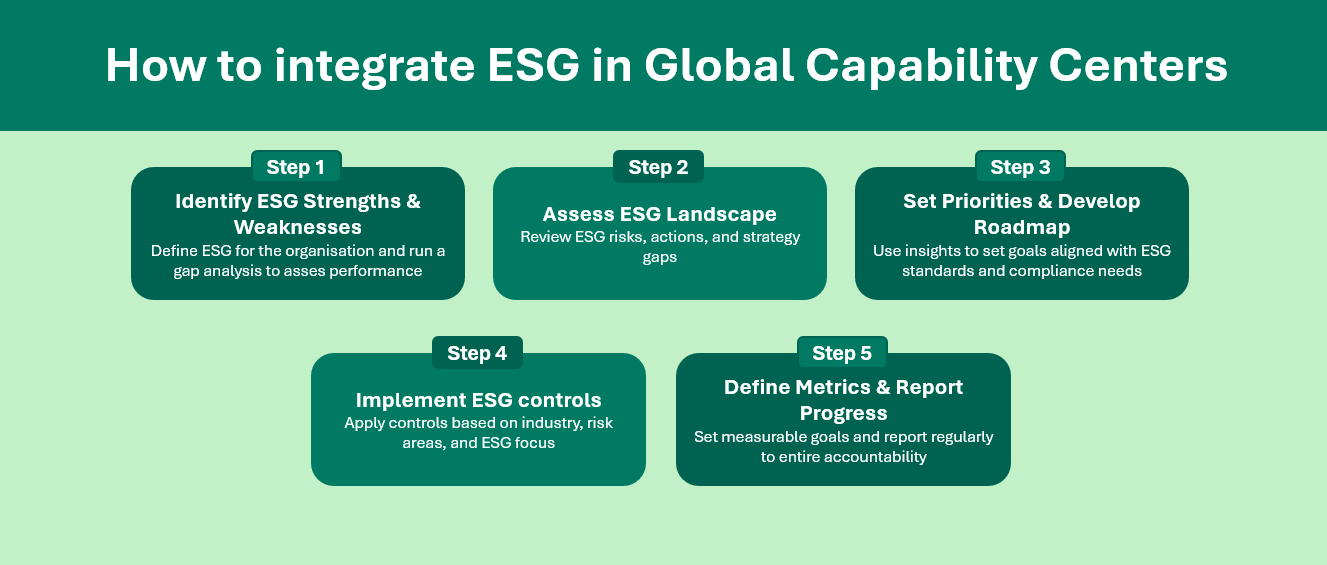 How to integrate ESG in Global Capability Centers

Step 1

Identify ESG Strengths & Weaknesses

Define ESG for the organisation and run a gap analysis to asses performance

Step 2

Assess ESG Landscape

Review ESG risks, actions, and strategy gaps

Step 3

Set Priorities & Develop Roadmap

Use insights to set goals aligned with ESG standards and compliance needs

Step 4

Implement ESG controls

Apply controls based on industry, risk areas, and ESG focus

Step 5

Define Metrics & Report Progress

Set measurable goals and report regularly to entire accountability